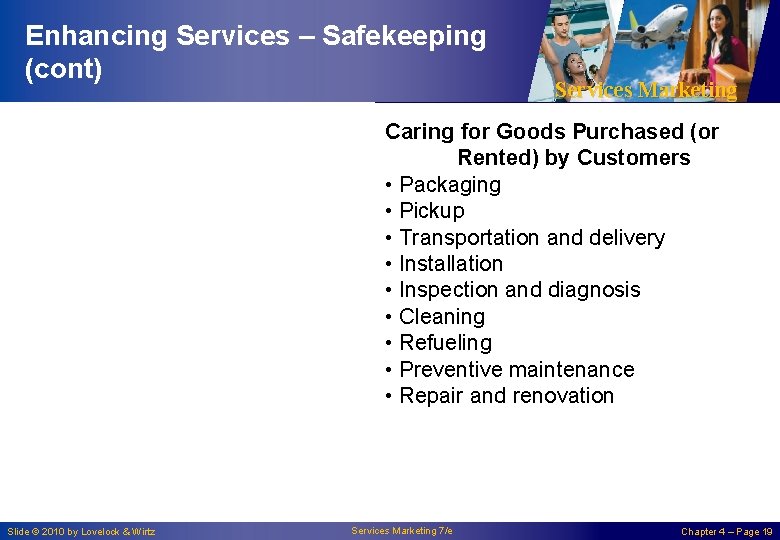 Enhancing Services – Safekeeping (cont)

Services Marketing

Caring for Goods Purchased (or Rented) by Customers
• Packaging
• Pickup
• Transportation and delivery
• Installation
• Inspection and diagnosis
• Cleaning
• Refueling
• Preventive maintenance
• Repair and renovation

Slide © 2010 by Lovelock & Wirtz

Services Marketing 7/e

Chapter 4 – Page 19